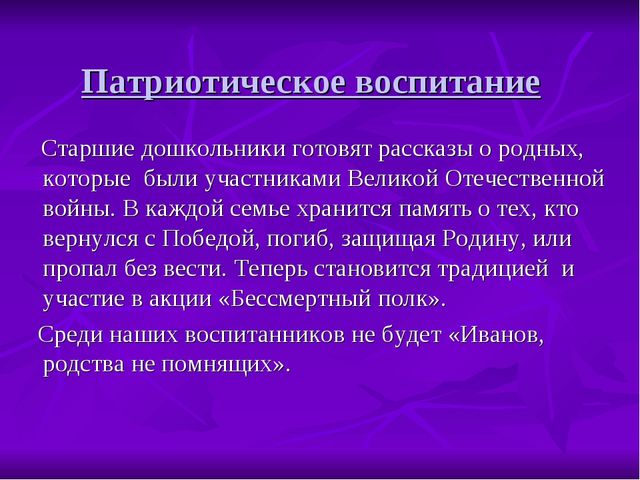 Патриотическое воспитание

Старшие дошкольники готовят рассказы о родных, которые были участниками Великой Отечественной войны. В каждой семье хранится память о тех, кто вернулся с Победой, погиб, защищая Родину, или пропал без вести. Теперь становится традицией и участие в акции «Бессмертный полк».

Среди наших воспитанников не будет «Иванов, родства не помнящих».